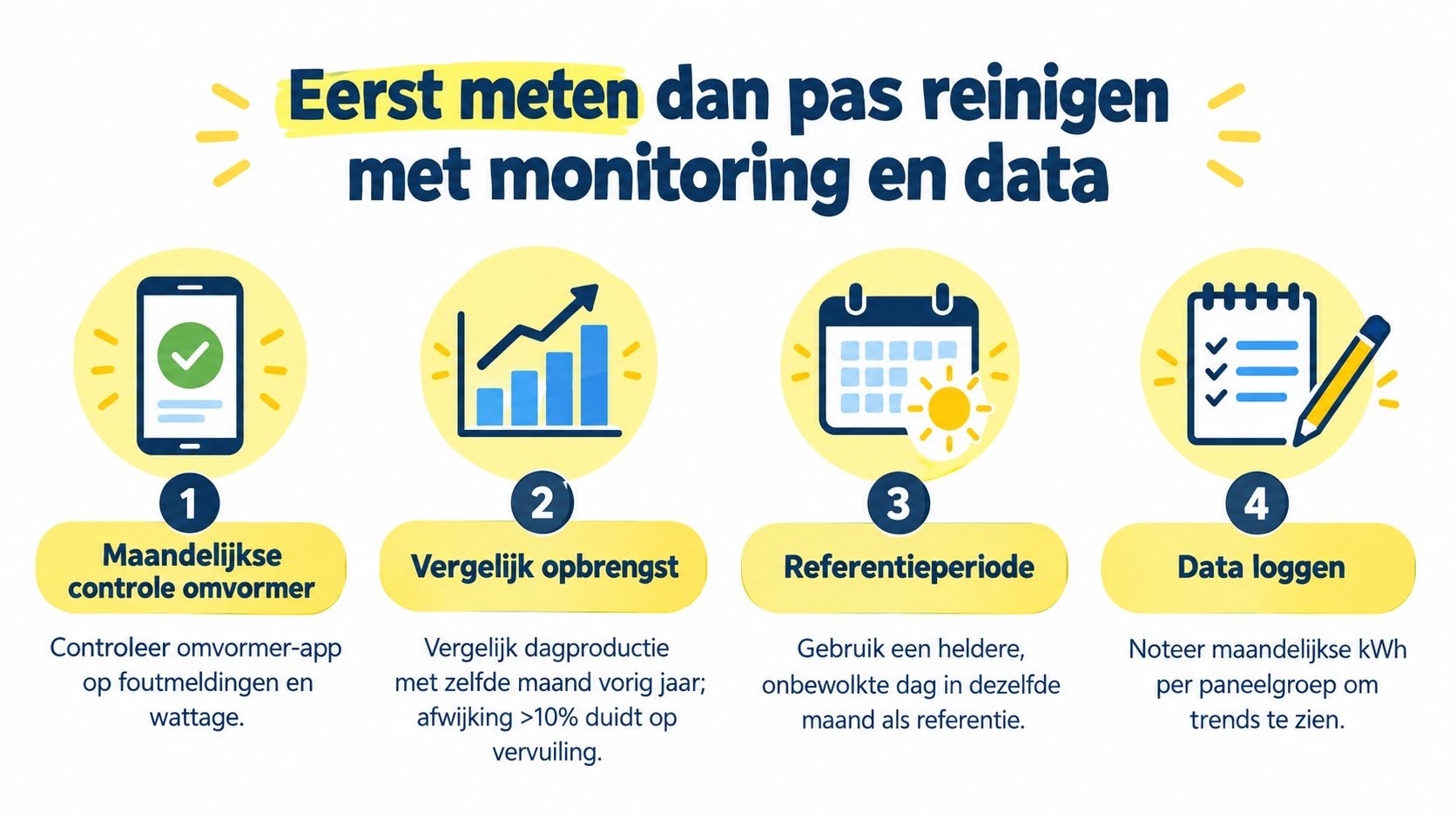 Eerst meten dan pas reinigen met monitoring en data

1

Maandelijkse controle omvormer

Controleer omvormer-app op foutmeldingen en wattage.

2

Vergelijk opbrengst

Vergelijk dagproductie met zelfde maand vorig jaar; afwijking >10% duidt op vervuiling.

3

Referentieperiode

Gebruik een heldere, onbewolkte dag in dezelfde maand als referentie.

4

Data loggen

Noteer maandelijkse kWh per paneelgroep om trends te zien.